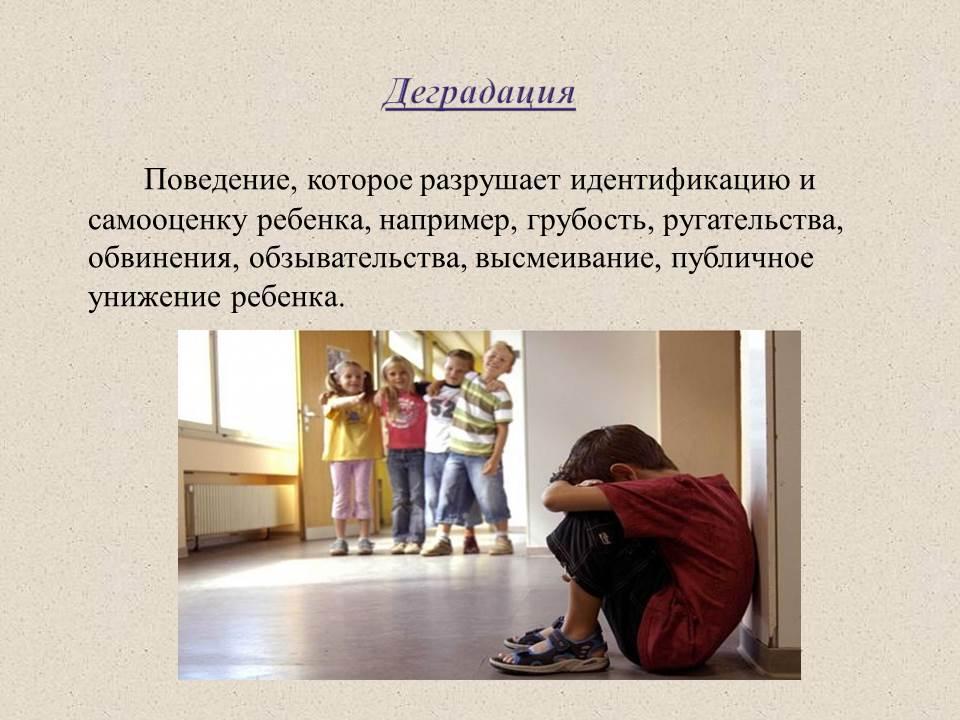 Деградация

Поведение, которое разрушает идентификацию и самооценку ребенка, например, грубость, ругательства, обвинения, обзывательства, высмеивание, публичное унижение ребенка.

52